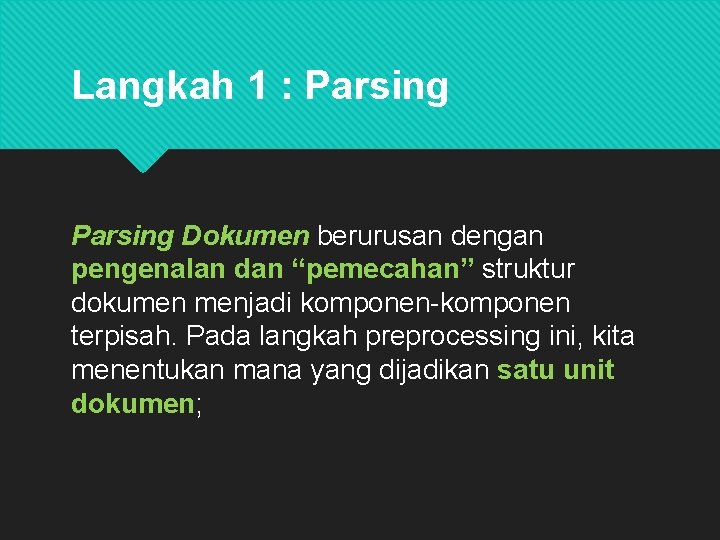 Langkah 1 : Parsing

Parsing Dokumen berurusan dengan pengenalan dan “pemecahan” struktur dokumen menjadi komponen-komponen terpisah. Pada langkah preprocessing ini, kita menentukan mana yang dijadikan satu unit dokumen;